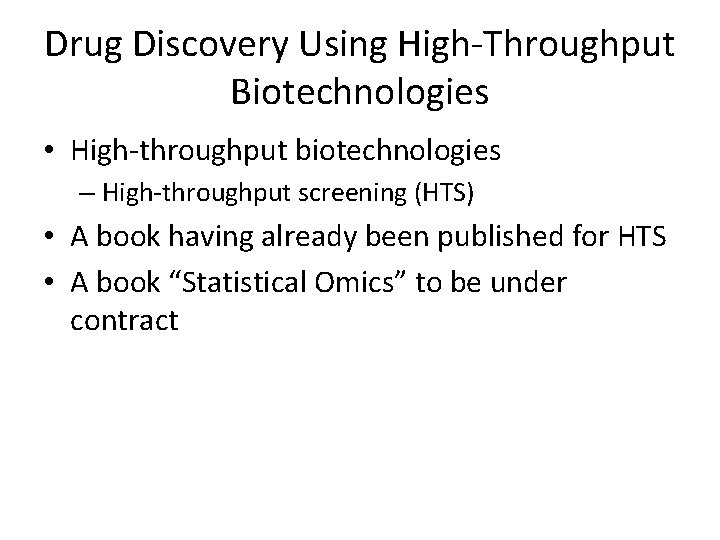 Drug Discovery Using High-Throughput Biotechnologies

• High-throughput biotechnologies
  – High-throughput screening (HTS)
• A book having already been published for HTS
• A book “Statistical Omics” to be under contract